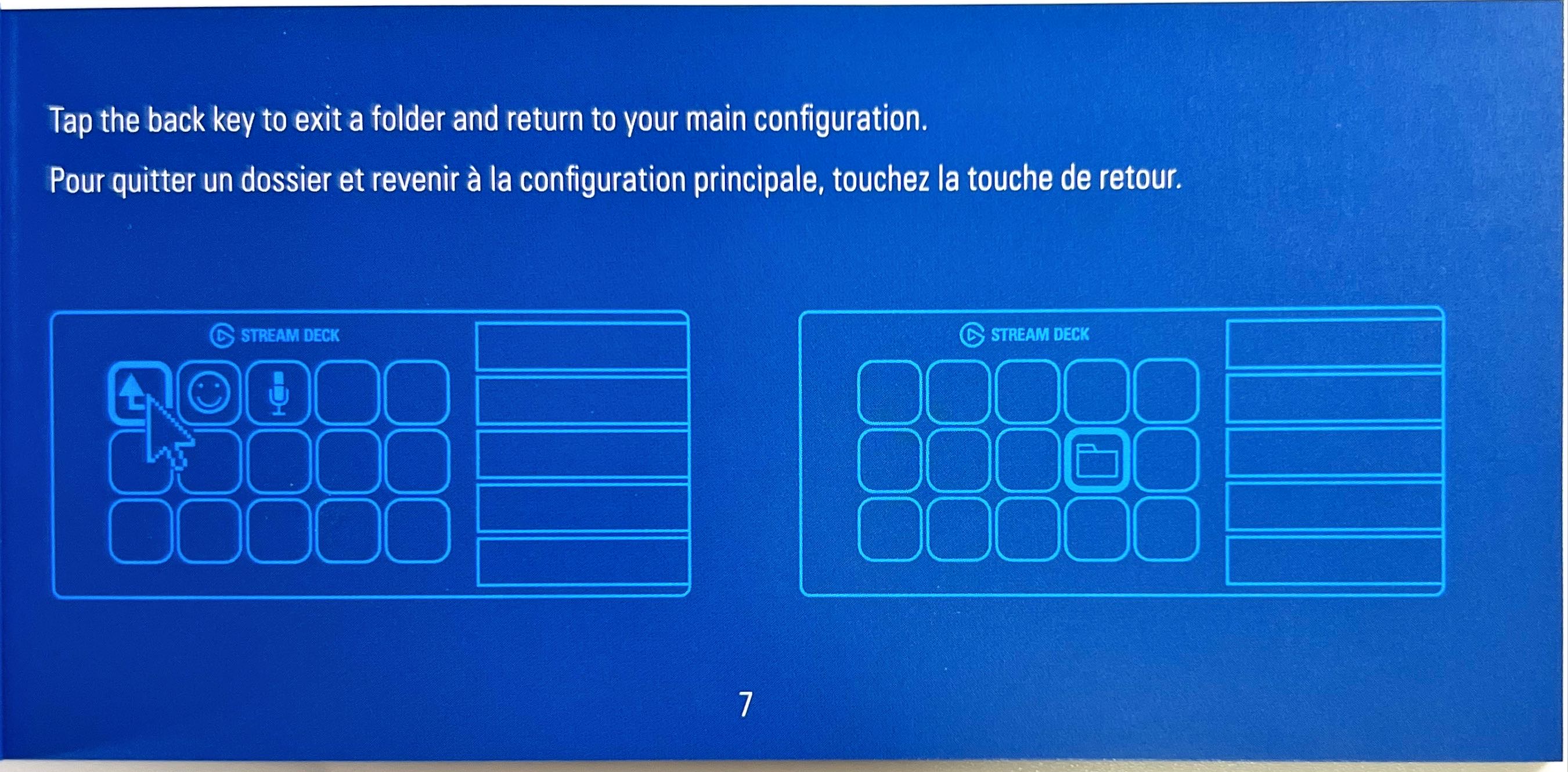 Tap the back key to exit a folder and return to your main configuration.

Pour quitter un dossier et revenir à la configuration principale, touchez la touche de retour.

STREAM DECK

STREAM DECK

7